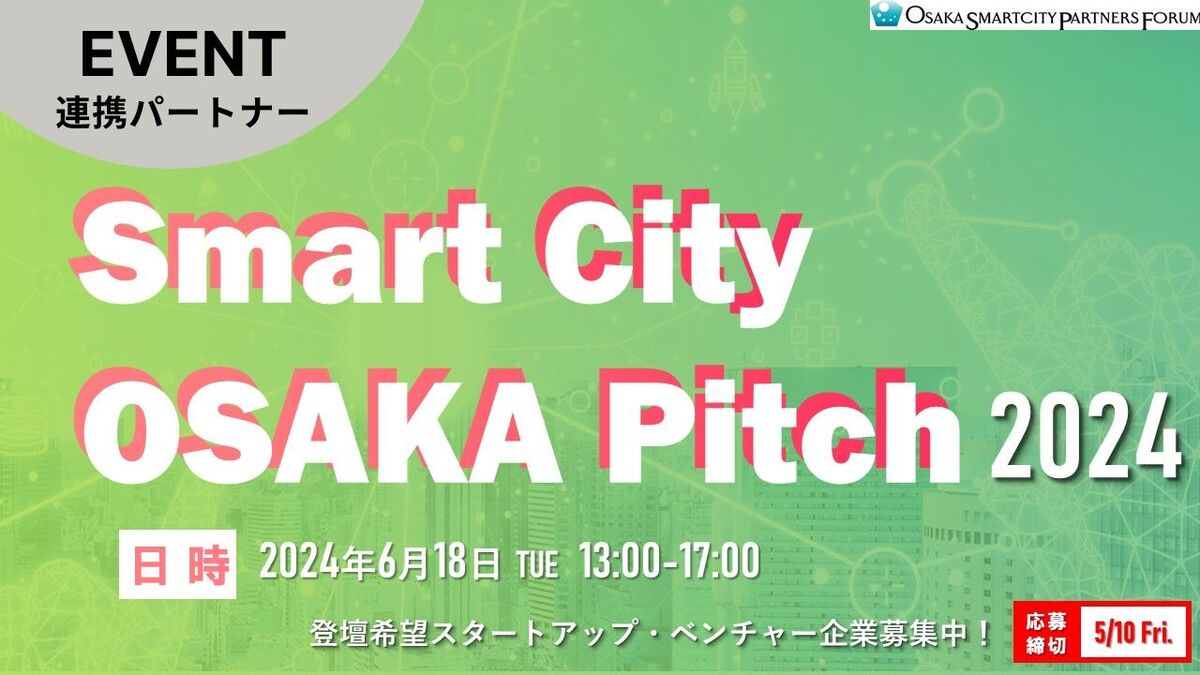 EVENT
連携パートナー

OSAKA SMARTCITY PARTNERS FORUM

Smart City OSAKA Pitch 2024

日時 2024年6月18日 TUE 13:00-17:00

登壇希望スタートアップ・ベンチャー企業募集中！

応募締切 5/10 Fri.